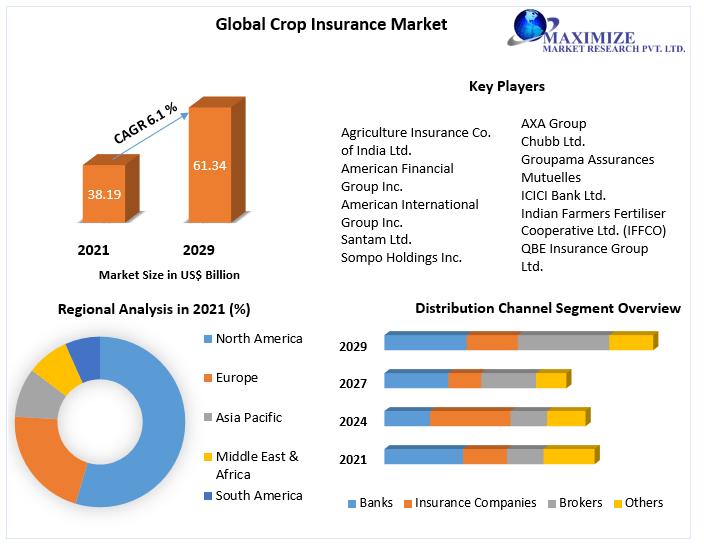 Global Crop Insurance Market

MAXIMIZE
MARKET RESEARCH PVT. LTD.

CAGR 6.1 %

38.19

61.34

2021

2029

Market Size in US$ Billion

Key Players

Agriculture Insurance Co. of India Ltd.
American Financial Group Inc.
American International Group Inc.
Santam Ltd.
Sompo Holdings Inc.

AXA Group
Chubb Ltd.
Groupama Assurances Mutuelles
ICICI Bank Ltd.
Indian Farmers Fertiliser Cooperative Ltd. (IFFCO)
QBE Insurance Group Ltd.

Regional Analysis in 2021 (%)

North America
Europe
Asia Pacific
Middle East & Africa
South America

Distribution Channel Segment Overview

2029
2027
2024
2021

Banks
Insurance Companies
Brokers
Others